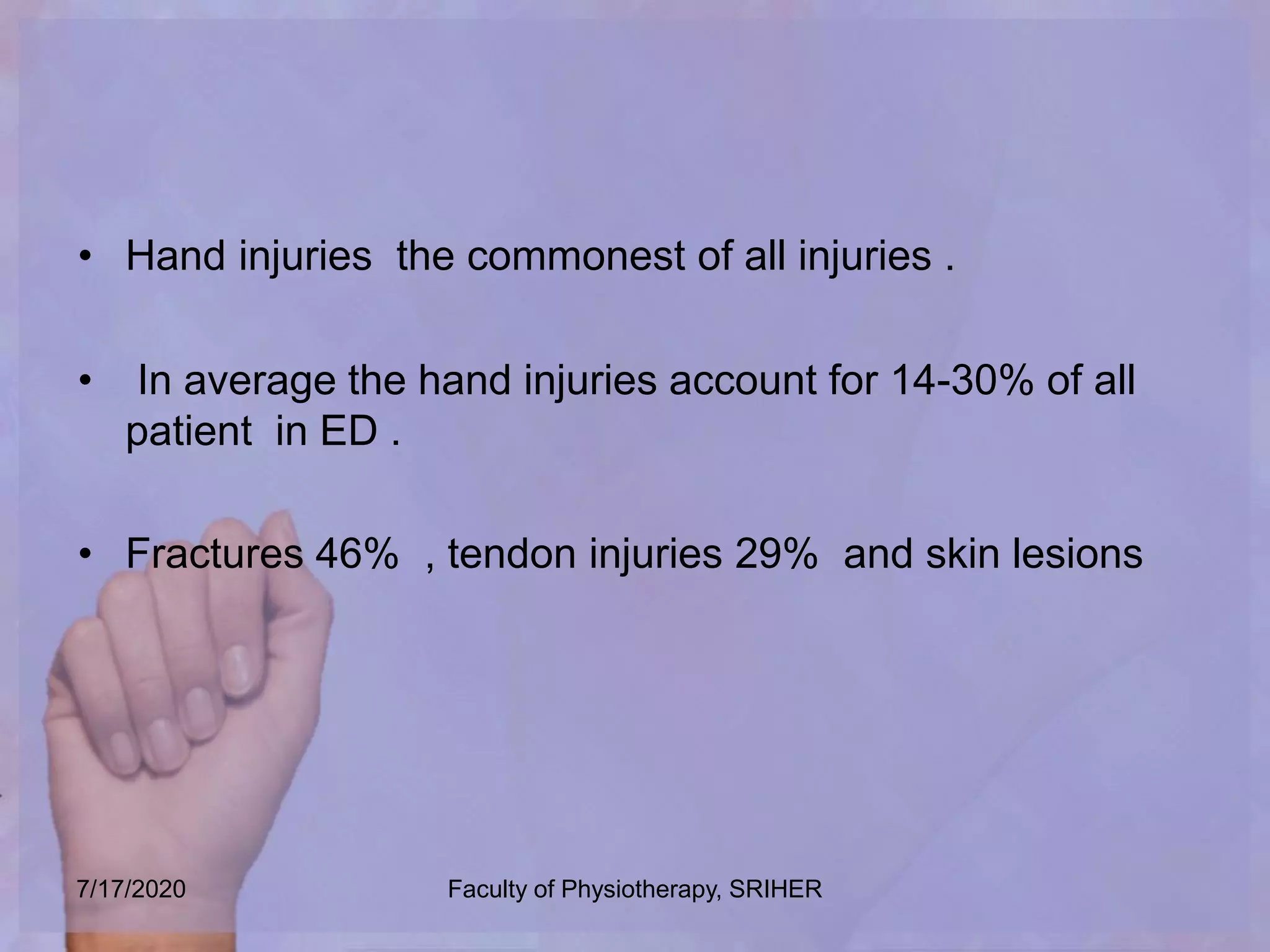 • Hand injuries the commonest of all injuries .

• In average the hand injuries account for 14-30% of all patient in ED .

• Fractures 46% , tendon injuries 29% and skin lesions

7/17/2020

Faculty of Physiotherapy, SRIHER